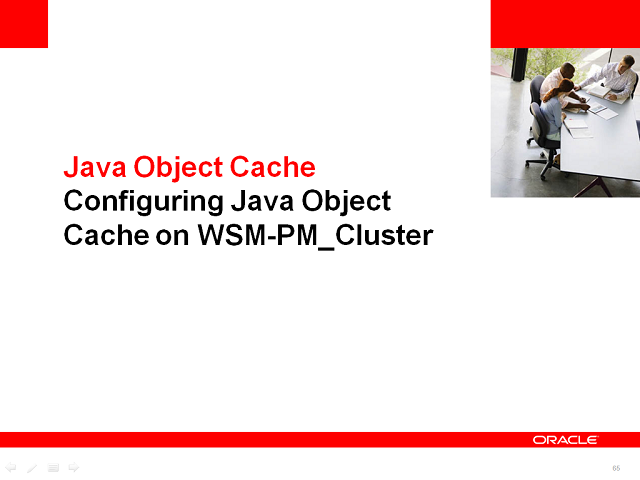 Java Object Cache
Configuring Java Object Cache on WSM-PM_Cluster

ORACLE

65